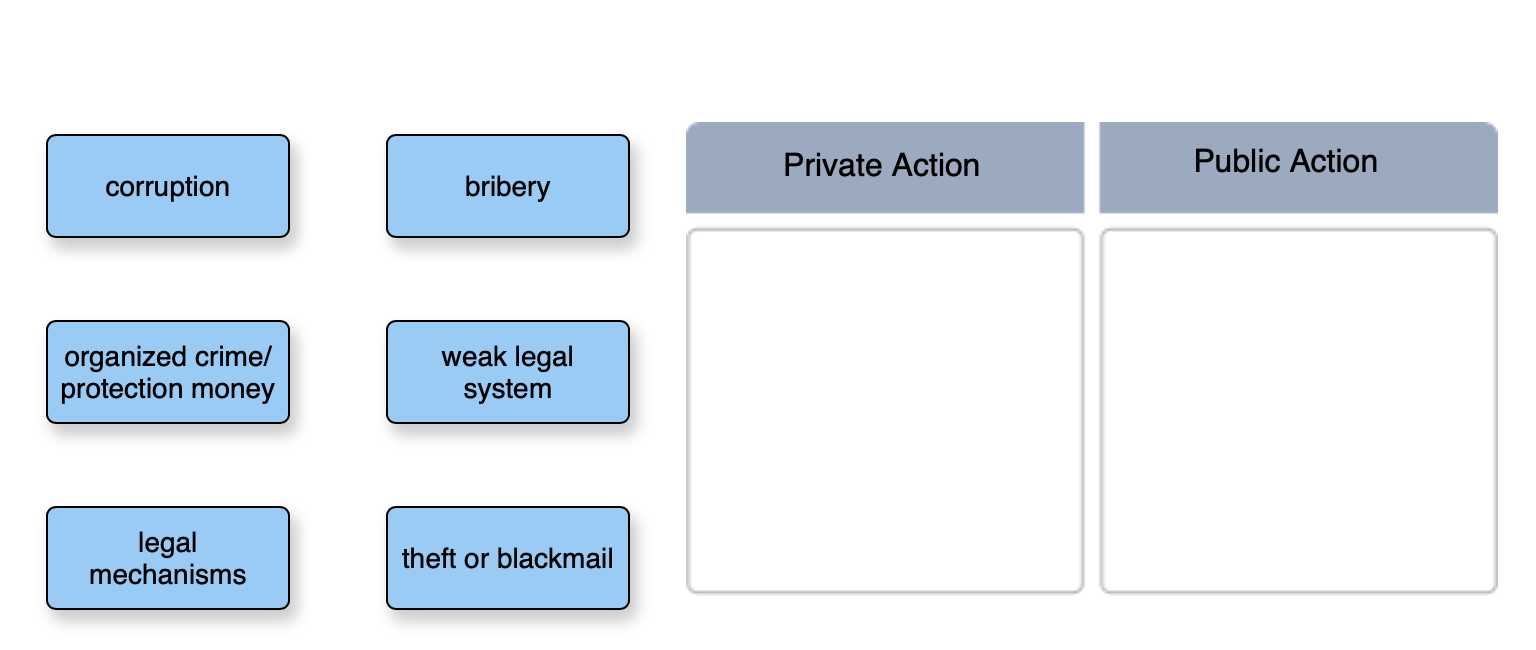 corruption

bribery

organized crime/ protection money

weak legal system

legal mechanisms

theft or blackmail

| Private Action | Public Action |
|---|---|
| | |